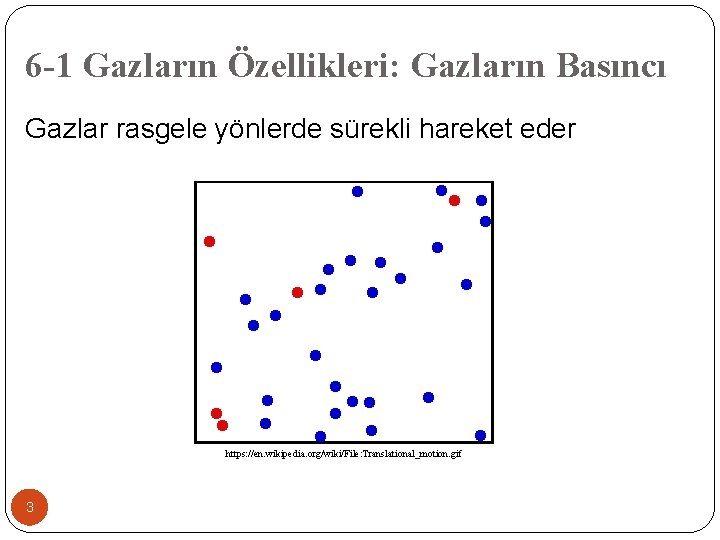 6-1 Gazların Özellikleri: Gazların Basıncı

Gazlar rasgele yönlerde sürekli hareket eder

https://en.wikipedia.org/wiki/File:Translational_motion.gif

3